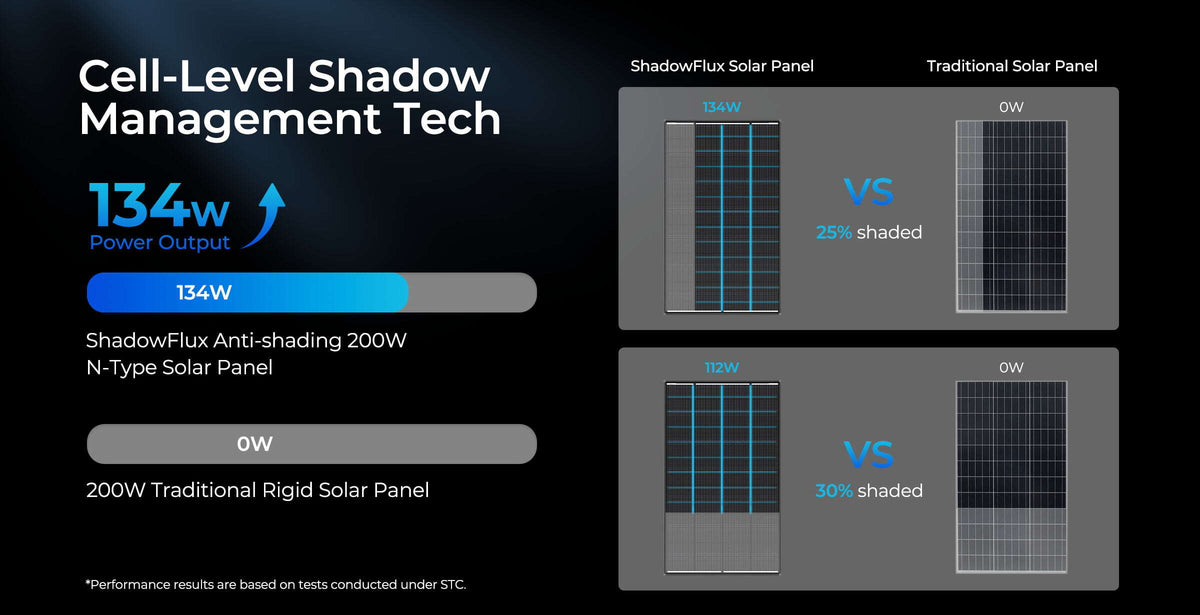 Cell-Level Shadow Management Tech

134W
Power Output

134W

ShadowFlux Anti-shading 200W N-Type Solar Panel

0W

200W Traditional Rigid Solar Panel

*Performance results are based on tests conducted under STC.

ShadowFlux Solar Panel

Traditional Solar Panel

134W

VS
25% shaded

0W

112W

VS
30% shaded

0W